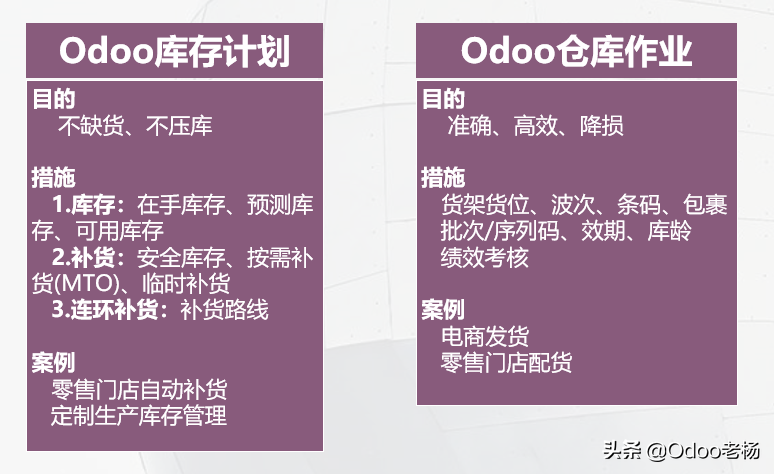 Odoo库存计划

目的
不缺货、不压库

措施
1.库存：在手库存、预测库存、可用库存
2.补货：安全库存、按需补货(MTO)、临时补货
3.连环补货：补货路线

案例
零售门店自动补货
定制生产库存管理

Odoo仓库作业

目的
准确、高效、降损

措施
货架货位、波次、条码、包裹
批次/序列码、效期、库龄
绩效考核

案例
电商发货
零售门店配货

头条 @Odoo老杨